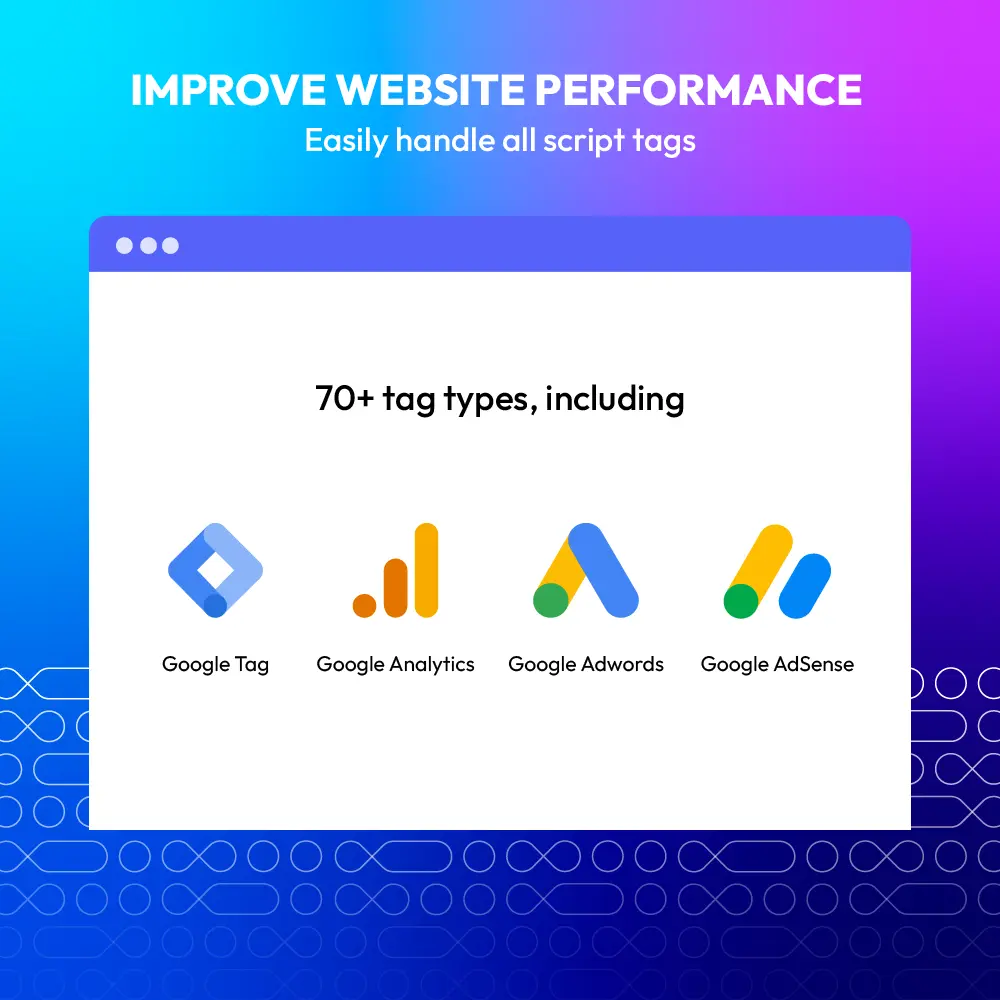 IMPROVE WEBSITE PERFORMANCE
Easily handle all script tags

70+ tag types, including

Google Tag
Google Analytics
Google Adwords
Google AdSense